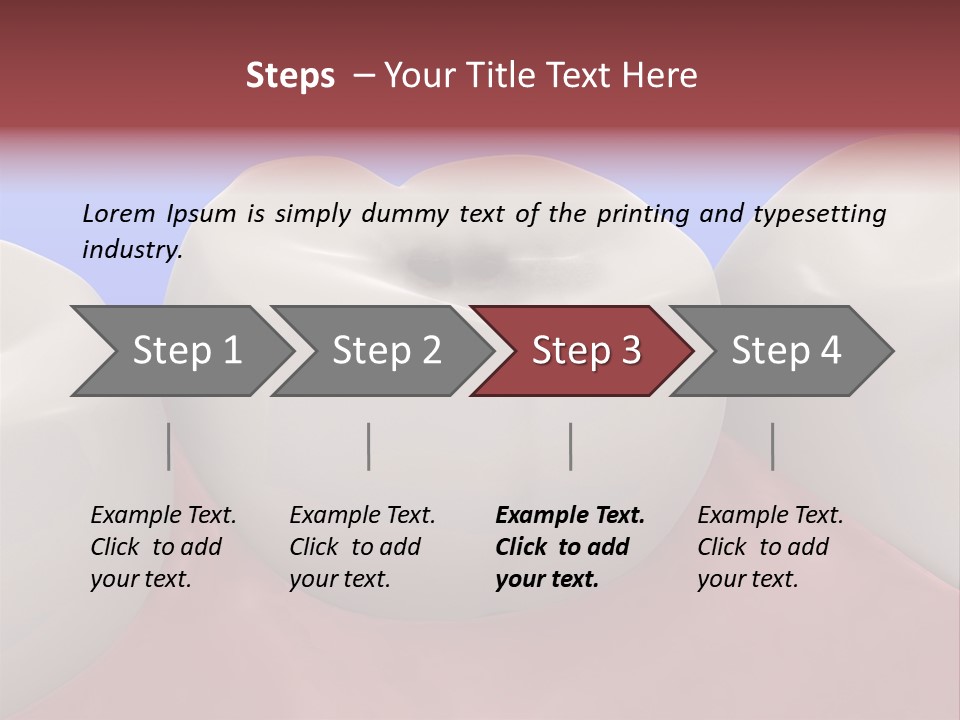 Steps – Your Title Text Here

Lorem Ipsum is simply dummy text of the printing and typesetting industry.

Step 1

Step 2

Step 3

Step 4

Example Text. Click to add your text.

Example Text. Click to add your text.

Example Text. Click to add your text.

Example Text. Click to add your text.